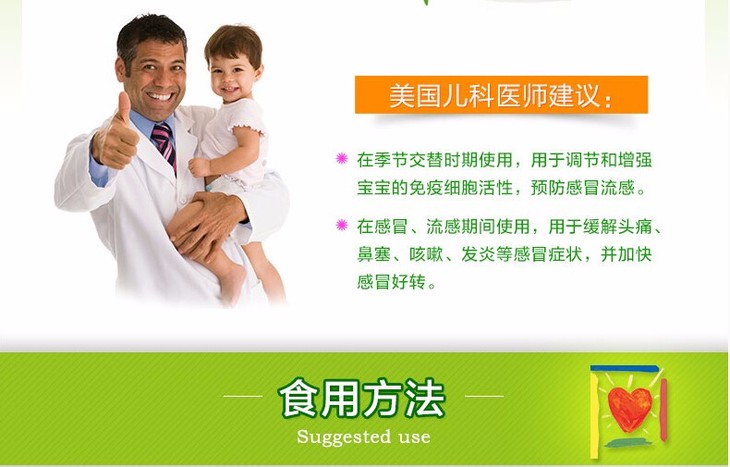 美国儿科医师建议:

在季节交替时期使用，用于调节和增强宝宝的免疫细胞活性，预防感冒流感。

在感冒、流感期间使用，用于缓解头痛、鼻塞、咳嗽、发炎等感冒症状，并加快感冒好转。

食用方法

Suggested use